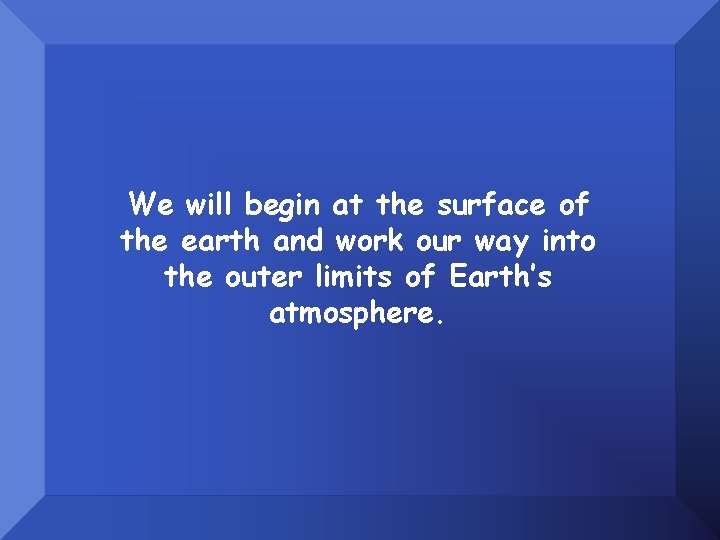 We will begin at the surface of the earth and work our way into the outer limits of Earth's atmosphere.